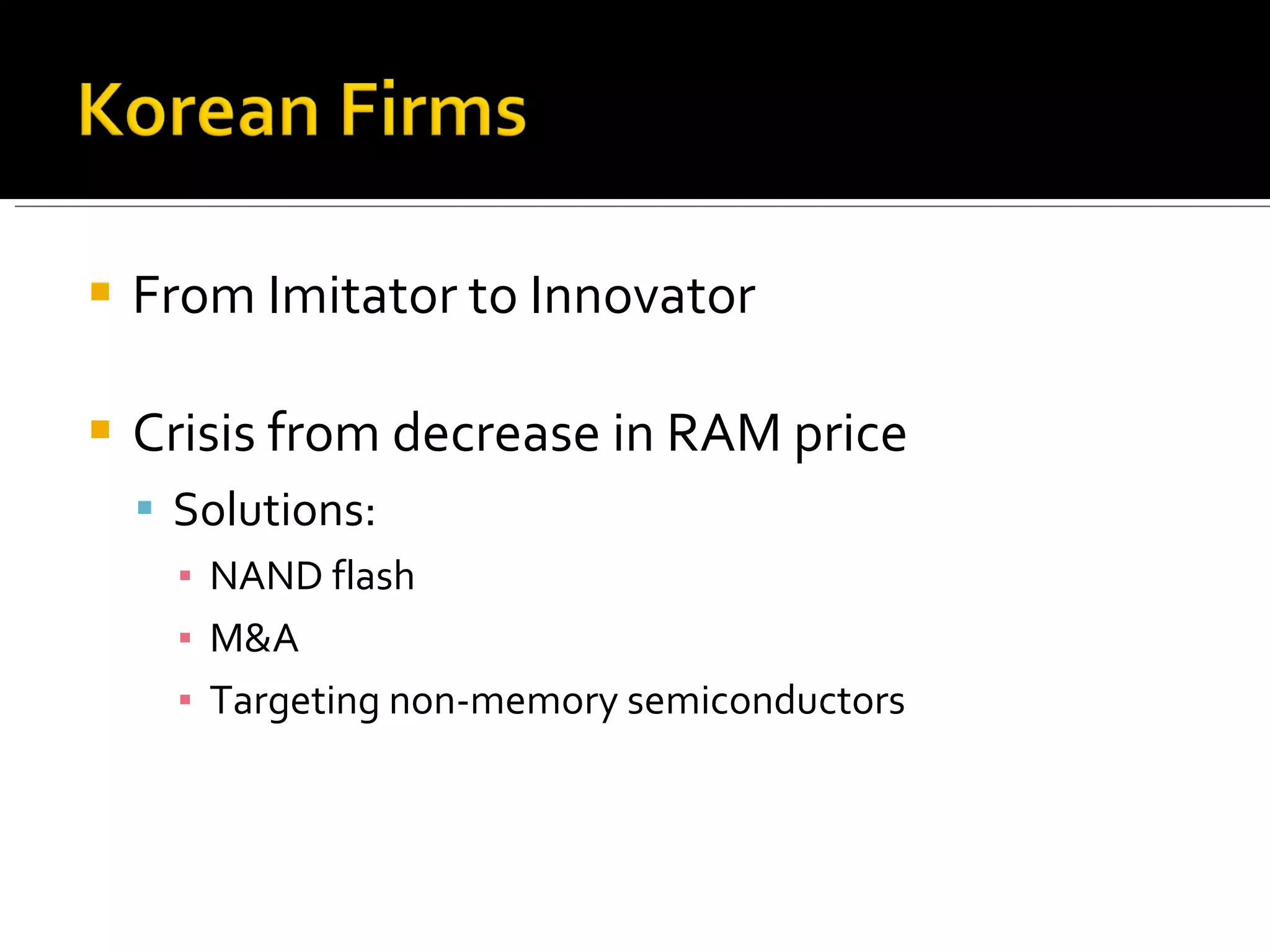 Korean Firms

From Imitator to Innovator

Crisis from decrease in RAM price

Solutions:

NAND flash

M&A

Targeting non-memory semiconductors